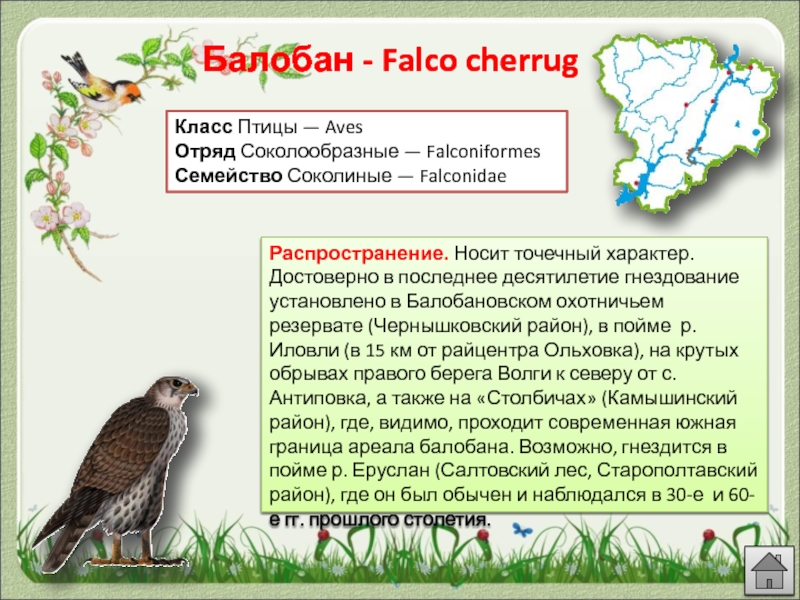 Балобан - Falco cherrug

Класс Птицы — Aves
Отряд Соколообразные — Falconiformes
Семейство Соколиные — Falconidae

Распространение. Носит точечный характер. Достоверно в последнее десятилетие гнездование установлено в Балобановском охотничьем резервате (Чернышковский район), в пойме р. Иловли (в 15 км от райцентра Ольховка), на крутых обрывах правого берега Волги к северу от с. Антиповка, а также на «Столбичах» (Камышинский район), где, видимо, проходит современная южная граница ареала балобана. Возможно, гнездится в пойме р. Еруслан (Салтовский лес, Старополтавский район), где он был обычен и наблюдался в 30-е и 60-е гг. прошлого столетия.